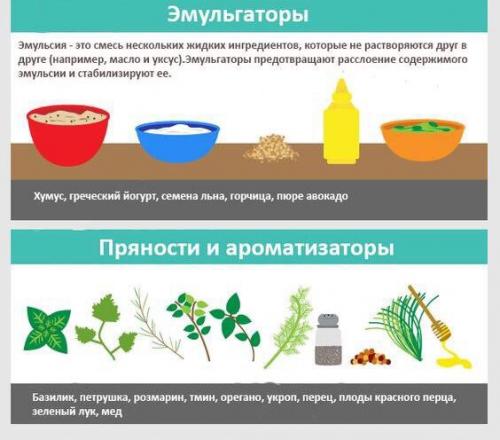 Эмульгаторы

Эмульсия - это смесь нескольких жидких ингредиентов, которые не растворяются друг в друге (например, масло и уксус).Эмульгаторы предотвращают расслоение содержимого эмульсии и стабилизируют ее.

Хумус, греческий йогурт, семена льна, горчица, пюре авокадо

Пряности и ароматизаторы

Базилик, петрушка, розмарин, тмин, орегано, укроп, перец, плоды красного перца, зеленый лук, мед